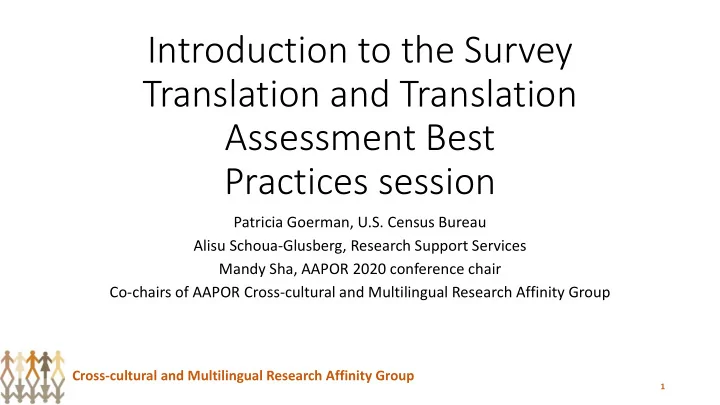 Introduction to the Survey Translation and Translation Assessment Best Practices session

Patricia Goerman, U.S. Census Bureau
Alisu Schoua-Glusberg, Research Support Services
Mandy Sha, AAPOR 2020 conference chair
Co-chairs of AAPOR Cross-cultural and Multilingual Research Affinity Group

Cross-cultural and Multilingual Research Affinity Group

1